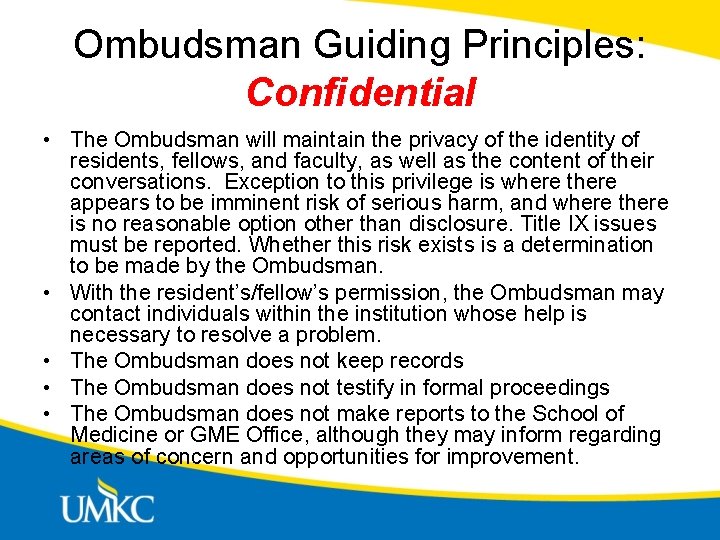 Ombudsman Guiding Principles:
Confidential

• The Ombudsman will maintain the privacy of the identity of residents, fellows, and faculty, as well as the content of their conversations. Exception to this privilege is where there appears to be imminent risk of serious harm, and where there is no reasonable option other than disclosure. Title IX issues must be reported. Whether this risk exists is a determination to be made by the Ombudsman.
• With the resident's/fellow's permission, the Ombudsman may contact individuals within the institution whose help is necessary to resolve a problem.
• The Ombudsman does not keep records
• The Ombudsman does not testify in formal proceedings
• The Ombudsman does not make reports to the School of Medicine or GME Office, although they may inform regarding areas of concern and opportunities for improvement.

UMKC